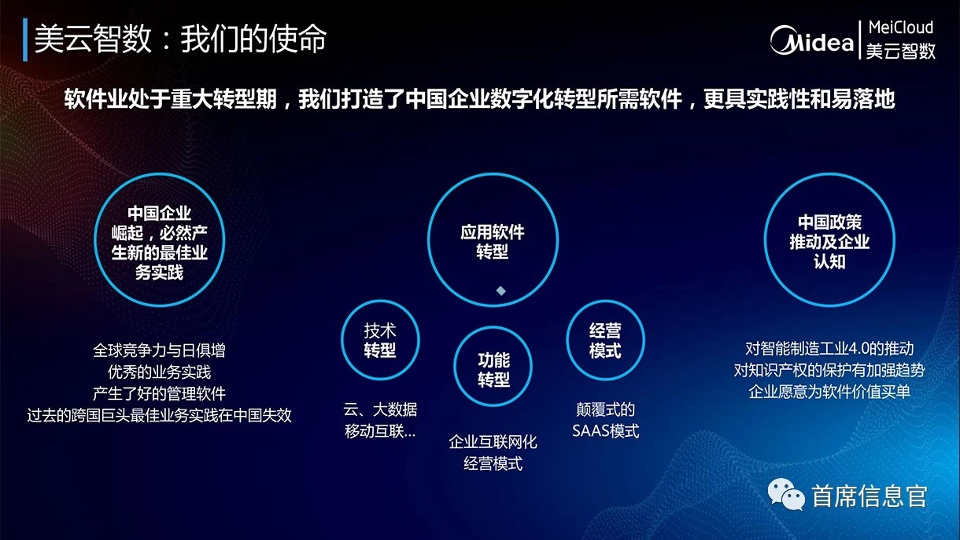 美云智数：我们的使命

Midea MeiCloud 美云智数

软件业处于重大转型期，我们打造了中国企业数字化转型所需软件，更具实践性和易落地

中国企业崛起，必然产生新的最佳业务实践

全球竞争力与日俱增
优秀的业务实践
产生了好的管理软件
过去的跨国巨头最佳业务实践在中国失效

应用软件转型

技术转型

云、大数据
移动互联…

功能转型

企业互联网化
经营模式

经营模式

颠覆式的
SAAS模式

中国政策推动及企业认知

对智能制造工业4.0的推动
对知识产权的保护有加强趋势
企业愿意为软件价值买单

首席信息官